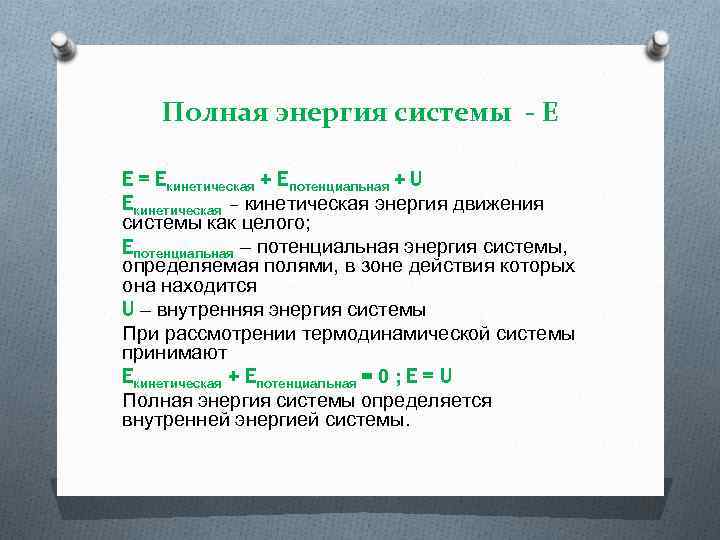 Полная энергия системы - Е

$E = E_{кинетическая} + E_{потенциальная} + U$

$E_{кинетическая}$ – кинетическая энергия движения системы как целого;

$E_{потенциальная}$ – потенциальная энергия системы, определяемая полями, в зоне действия которых она находится

U – внутренняя энергия системы

При рассмотрении термодинамической системы принимают

$E_{кинетическая} + E_{потенциальная} = 0$ ; $E = U$

Полная энергия системы определяется внутренней энергией системы.